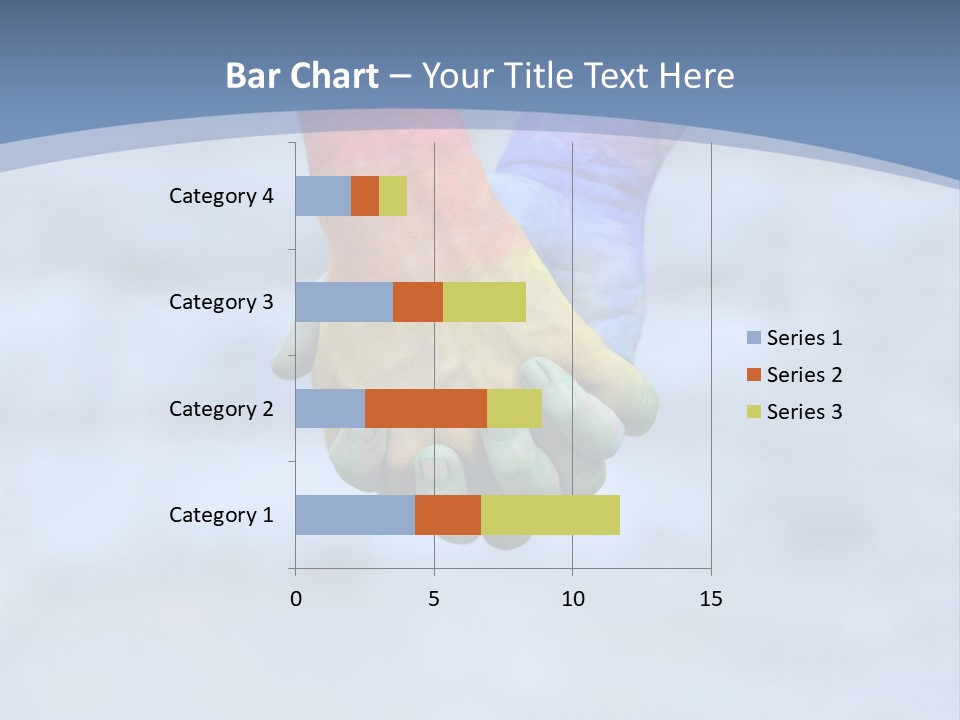 Bar Chart – Your Title Text Here

Category 4
Category 3
Category 2
Category 1

0
5
10
15

Series 1
Series 2
Series 3